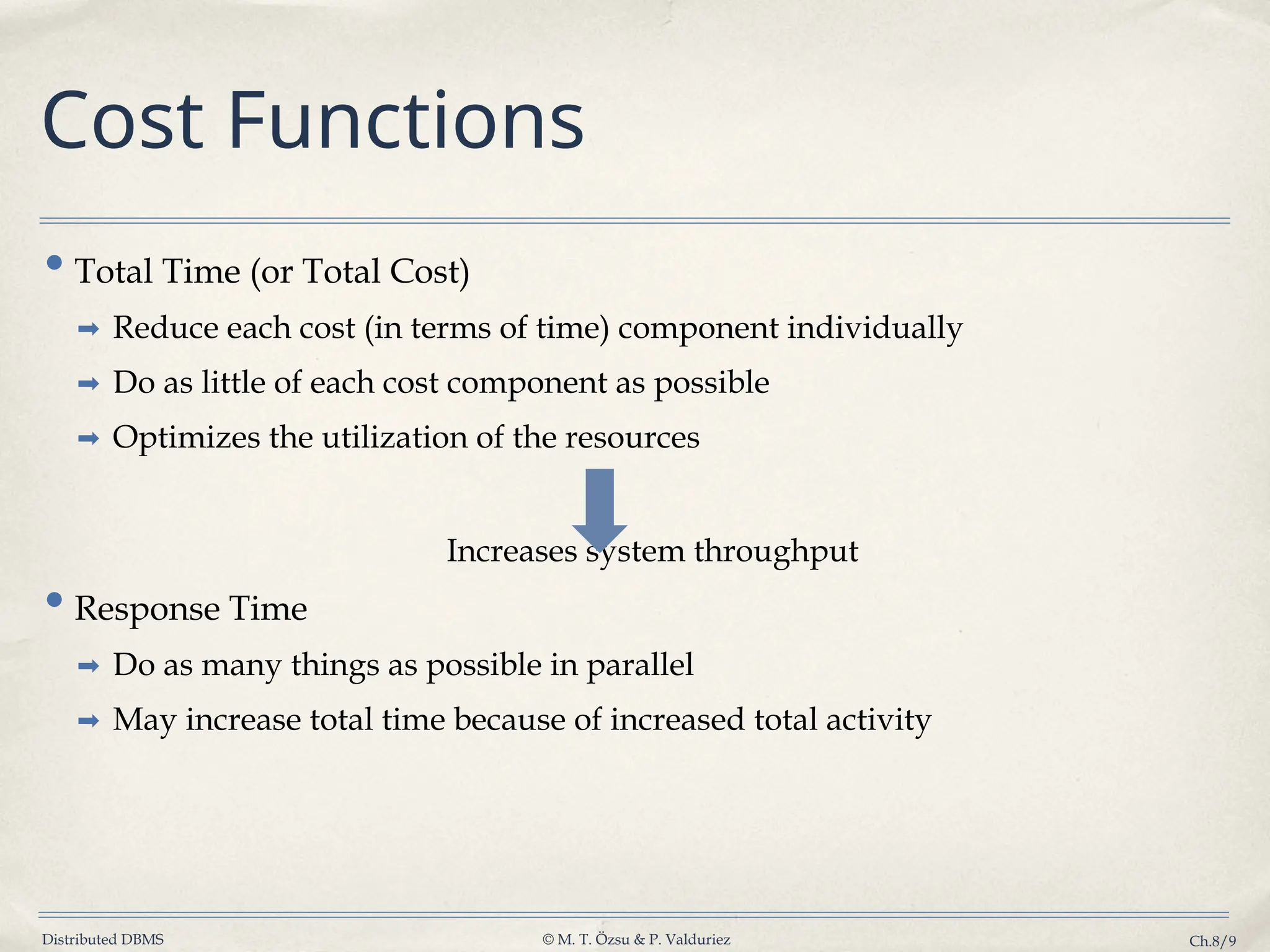 Cost Functions

• Total Time (or Total Cost)

➡ Reduce each cost (in terms of time) component individually

➡ Do as little of each cost component as possible

➡ Optimizes the utilization of the resources

Increases system throughput

• Response Time

➡ Do as many things as possible in parallel

➡ May increase total time because of increased total activity

Distributed DBMS

© M. T. Özsu & P. Valduriez

Ch.8/9